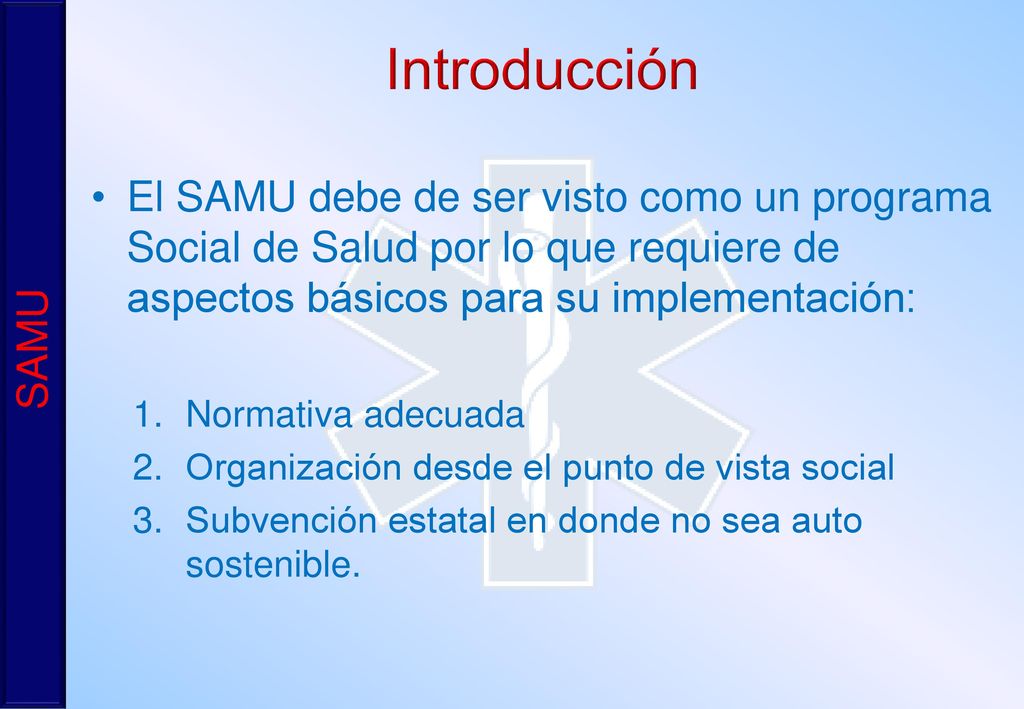 SAMU

Introducción

• El SAMU debe de ser visto como un programa Social de Salud por lo que requiere de aspectos básicos para su implementación:

1. Normativa adecuada
2. Organización desde el punto de vista social
3. Subvención estatal en donde no sea auto sostenible.